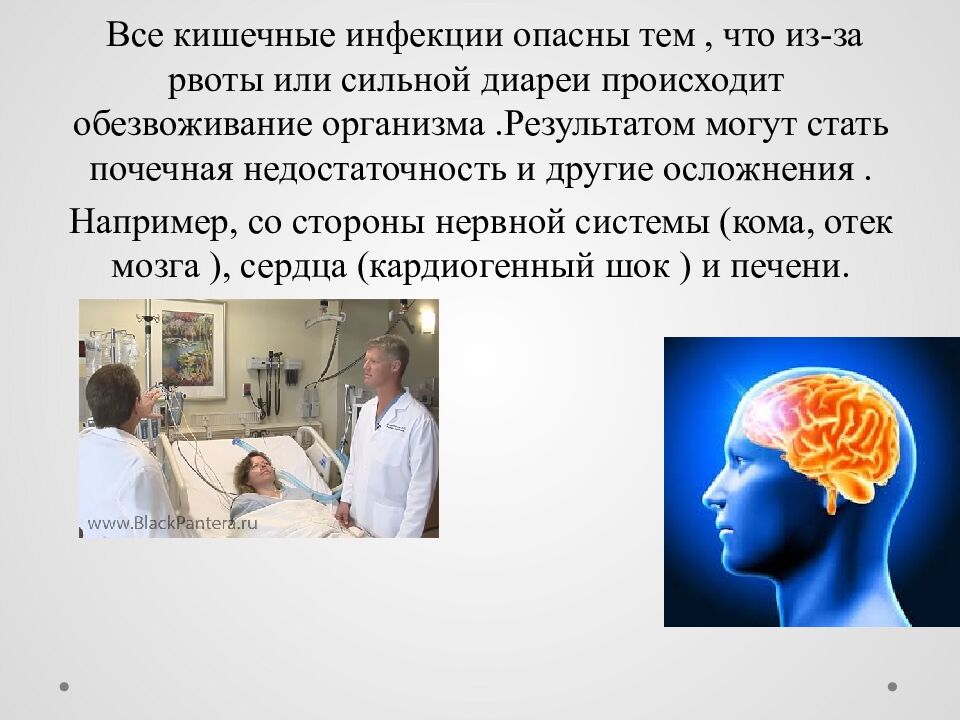 Все кишечные инфекции опасны тем , что из-за рвоты или сильной диареи происходит обезвоживание организма .Результатом могут стать почечная недостаточность и другие осложнения .

Например, со стороны нервной системы (кома, отек мозга ), сердца (кардиогенный шок ) и печени.

www.BlackPantera.ru